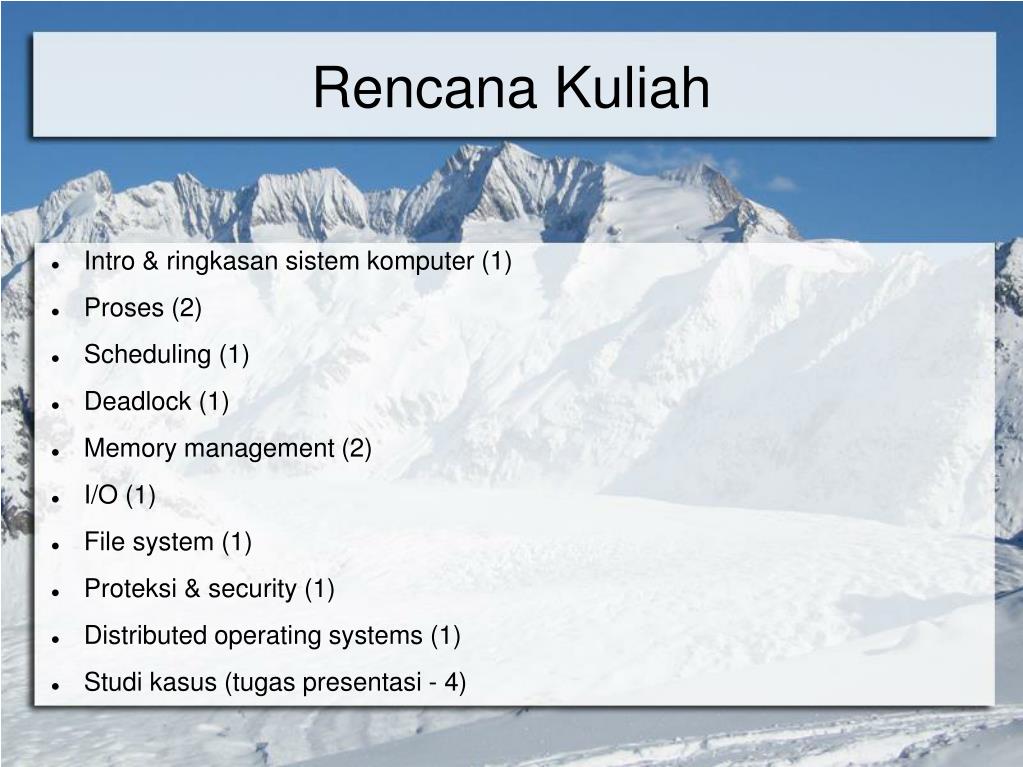 Rencana Kuliah

- Intro & ringkasan sistem komputer (1)
- Proses (2)
- Scheduling (1)
- Deadlock (1)
- Memory management (2)
- I/O (1)
- File system (1)
- Proteksi & security (1)
- Distributed operating systems (1)
- Studi kasus (tugas presentasi - 4)